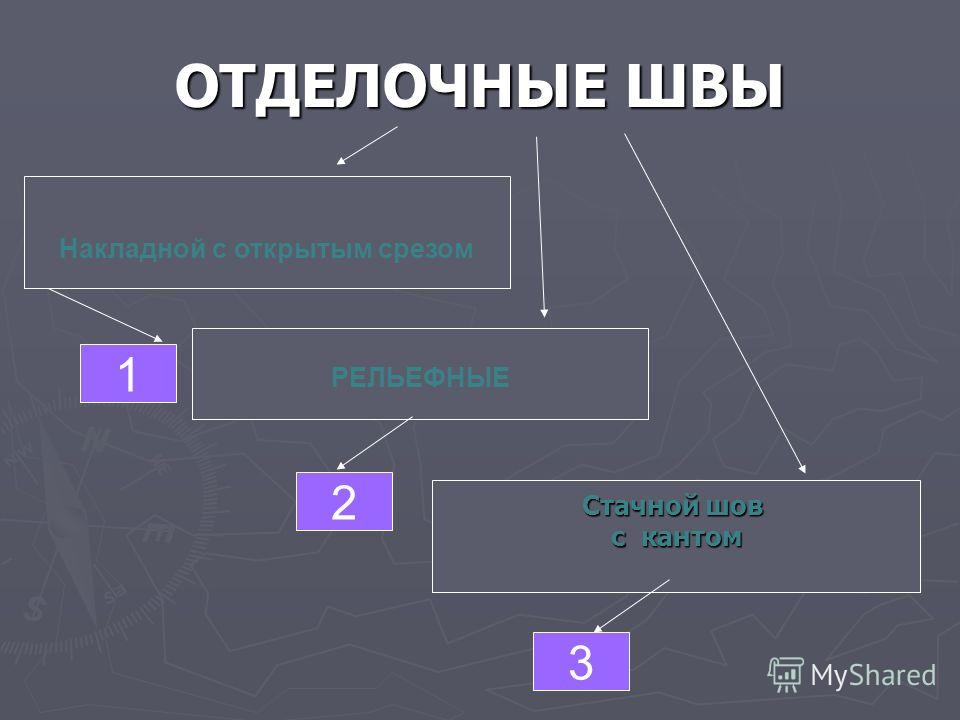 ОТДЕЛОЧНЫЕ ШВЫ

Накладной с открытым срезом

1

РЕЛЬЕФНЫЕ

2

Стачной шов с кантом

3

MyShared